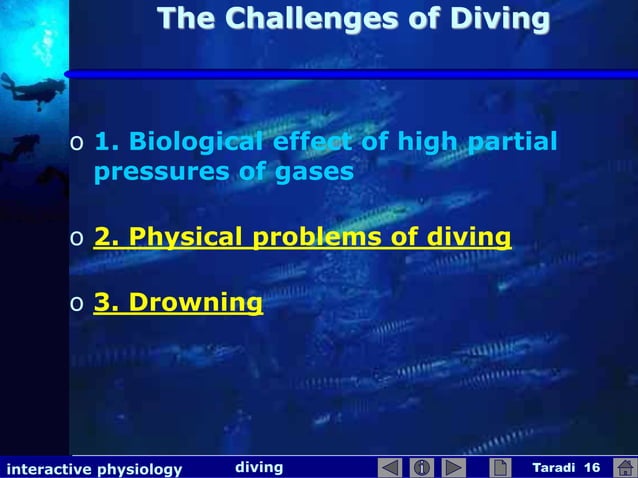 The Challenges of Diving

o 1. Biological effect of high partial pressures of gases

o 2. Physical problems of diving

o 3. Drowning

interactive physiology diving Taradi 16